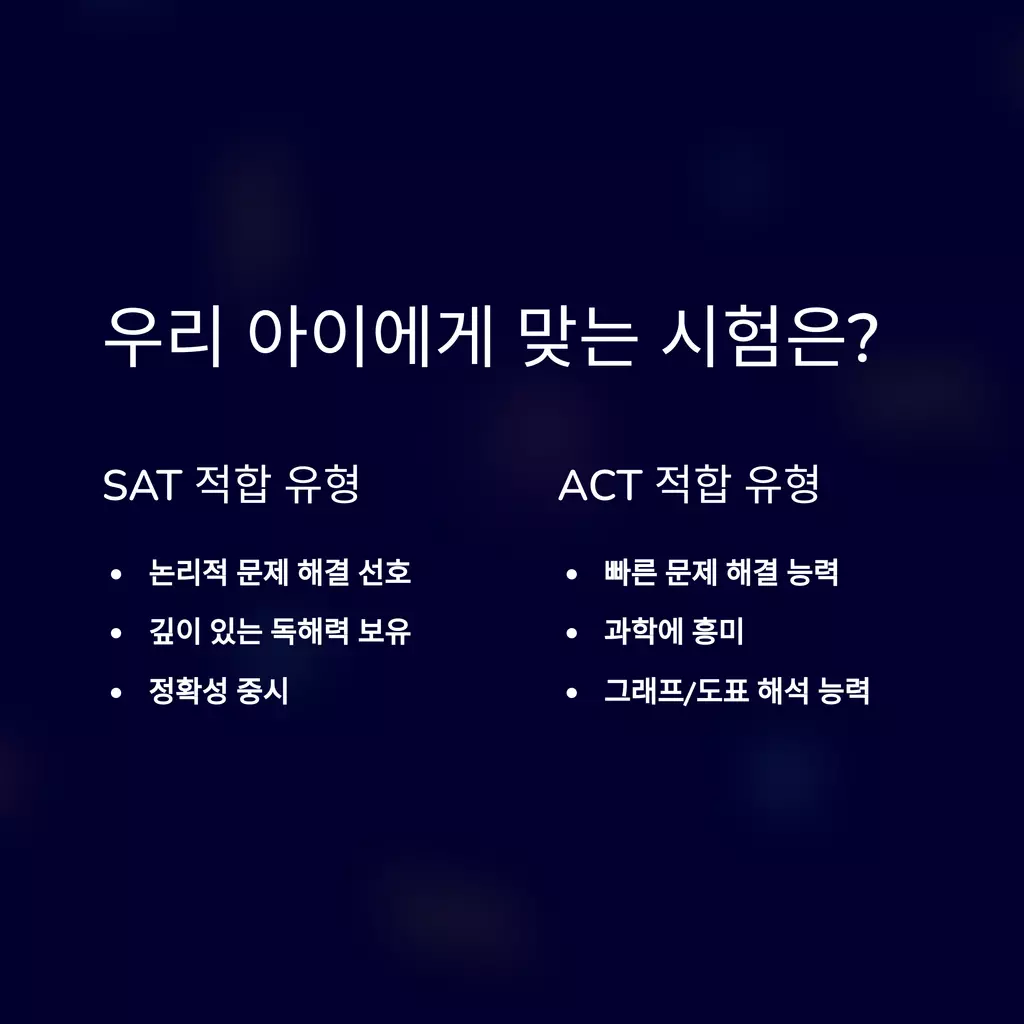 우리 아이에게 맞는 시험은?

SAT 적합 유형

• 논리적 문제 해결 선호
• 깊이 있는 독해력 보유
• 정확성 중시

ACT 적합 유형

• 빠른 문제 해결 능력
• 과학에 흥미
• 그래프/도표 해석 능력